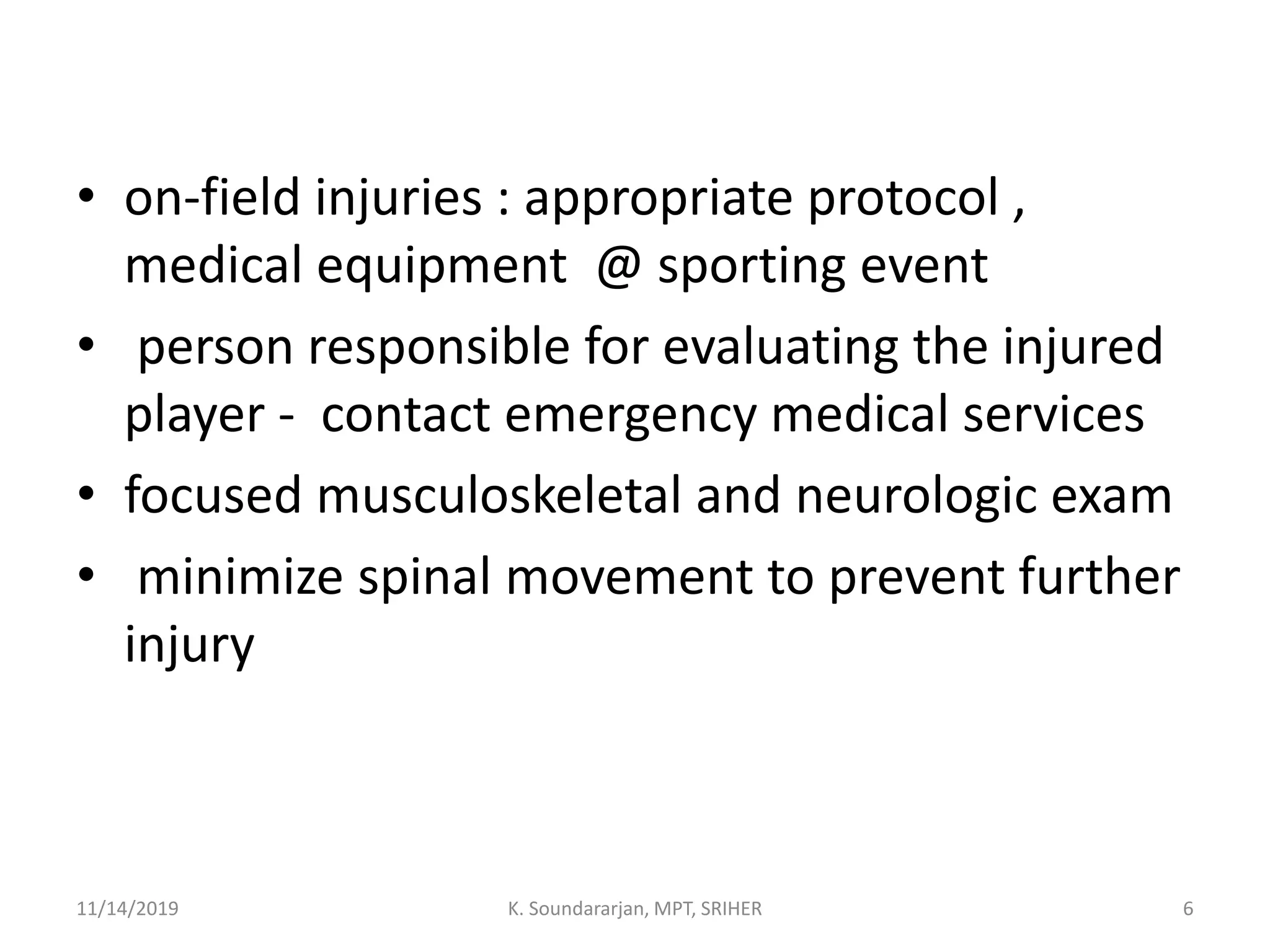 • on-field injuries : appropriate protocol , medical equipment @ sporting event
• person responsible for evaluating the injured player - contact emergency medical services
• focused musculoskeletal and neurologic exam
• minimize spinal movement to prevent further injury

11/14/2019 K. Soundararjan, MPT, SRIHER 6